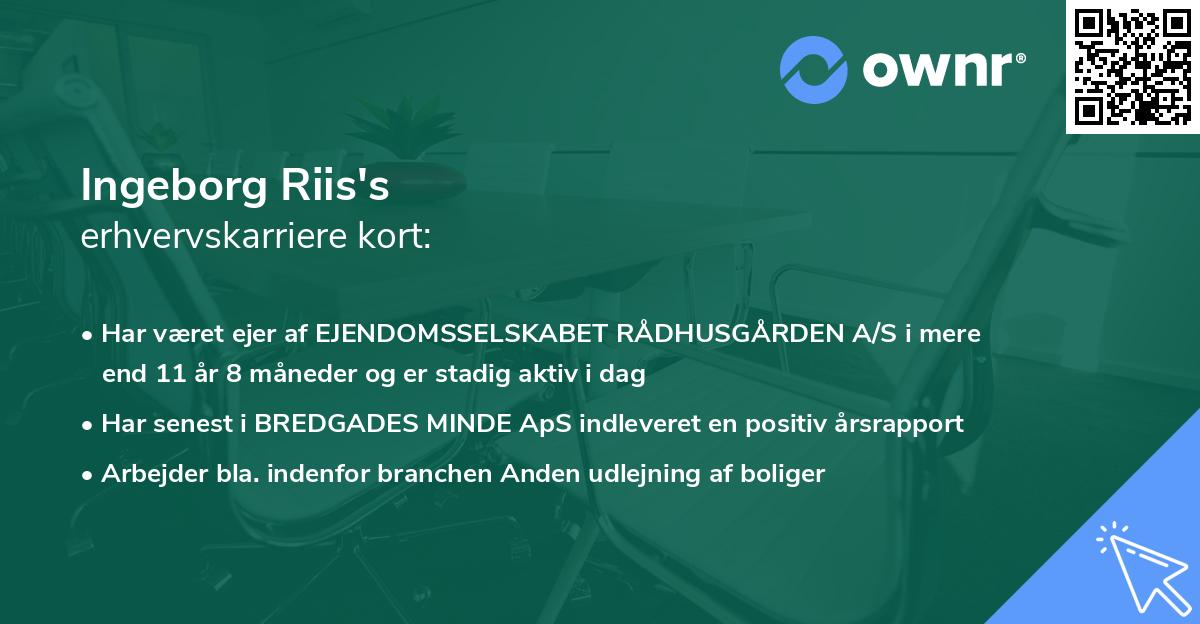 ownr®

Ingeborg Riis's
erhvervskarriere kort:

• Har været ejer af EJENDOMSSELSKABET RÅDHUSGÅRDEN A/S i mere end 11 år 8 måneder og er stadig aktiv i dag
• Har senest i BREDGADES MINDE ApS indleveret en positiv årsrapport
• Arbejder bla. indenfor branchen Anden udlejning af boliger